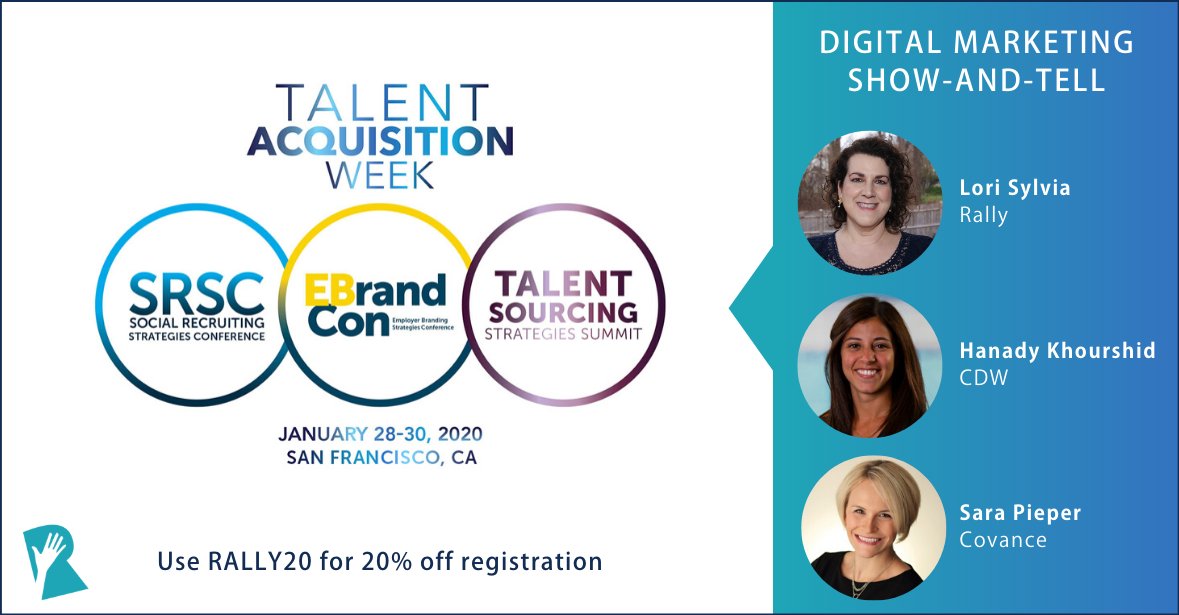 TALENT ACQUISITION WEEK

SRSC
SOCIAL RECRUITING STRATEGIES CONFERENCE

EBrand Con
Employer Branding Strategies Conference

TALENT SOURCING
STRATEGIES SUMMIT

JANUARY 28-30, 2020
SAN FRANCISCO, CA

Use RALLY20 for 20% off registration

DIGITAL MARKETING SHOW-AND-TELL

Lori Sylvia
Rally

Hanady Khourshid
CDW

Sara Pieper
Covance